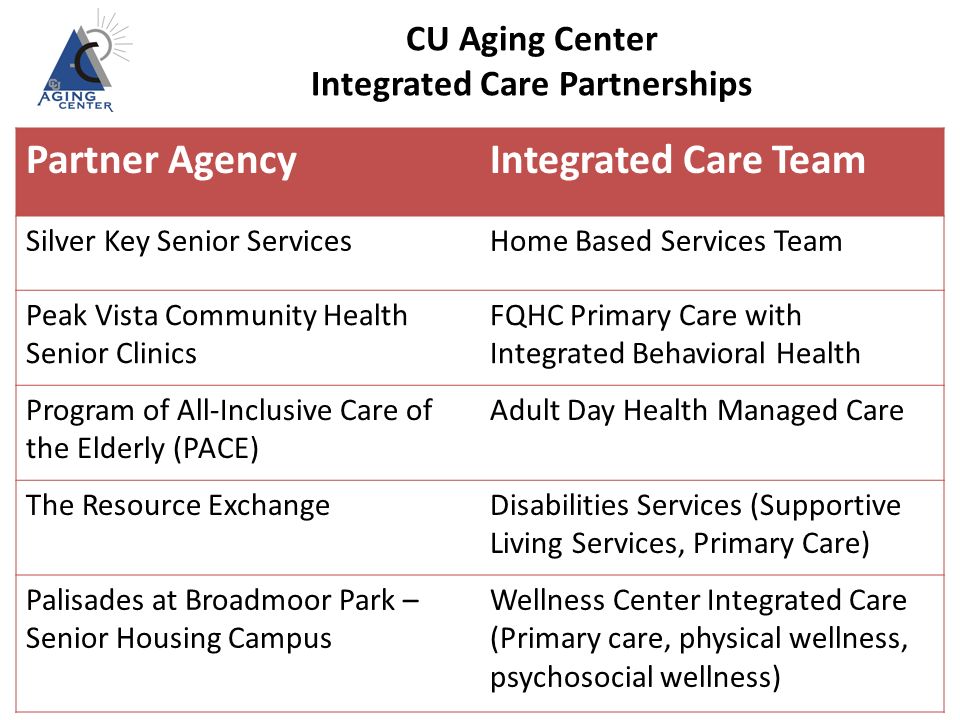 AGING CENTER

CU Aging Center
Integrated Care Partnerships

| Partner Agency | Integrated Care Team |
|---|---|
| Silver Key Senior Services | Home Based Services Team |
| Peak Vista Community Health Senior Clinics | FQHC Primary Care with Integrated Behavioral Health |
| Program of All-Inclusive Care of the Elderly (PACE) | Adult Day Health Managed Care |
| The Resource Exchange | Disabilities Services (Supportive Living Services, Primary Care) |
| Palisades at Broadmoor Park – Senior Housing Campus | Wellness Center Integrated Care (Primary care, physical wellness, psychosocial wellness) |